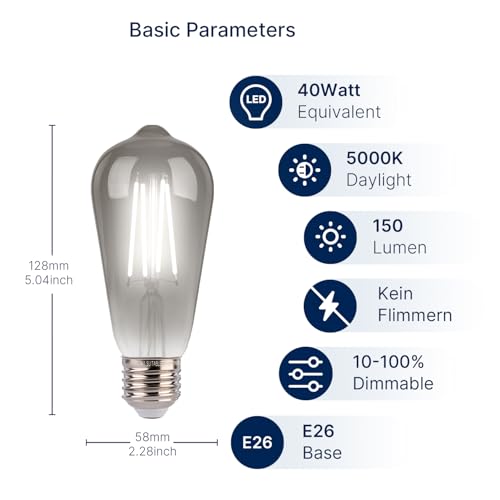 Basic Parameters

128mm
5.04inch

58mm
2.28inch

LED

40Watt
Equivalent

5000K
Daylight

150
Lumen

Kein
Flimmern

10-100%
Dimmable

E26

E26
Base